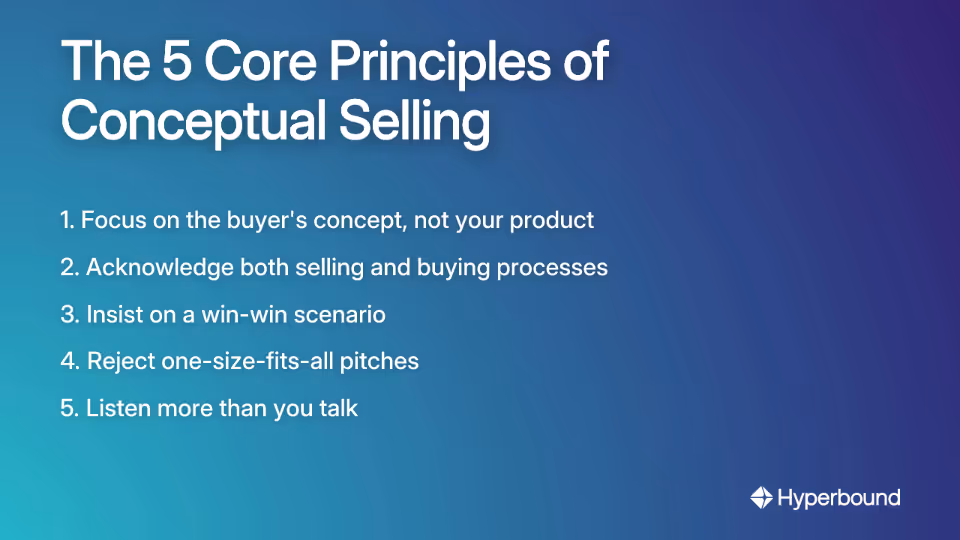 The 5 Core Principles of Conceptual Selling

1. Focus on the buyer's concept, not your product
2. Acknowledge both selling and buying processes
3. Insist on a win-win scenario
4. Reject one-size-fits-all pitches
5. Listen more than you talk

Hyperbound